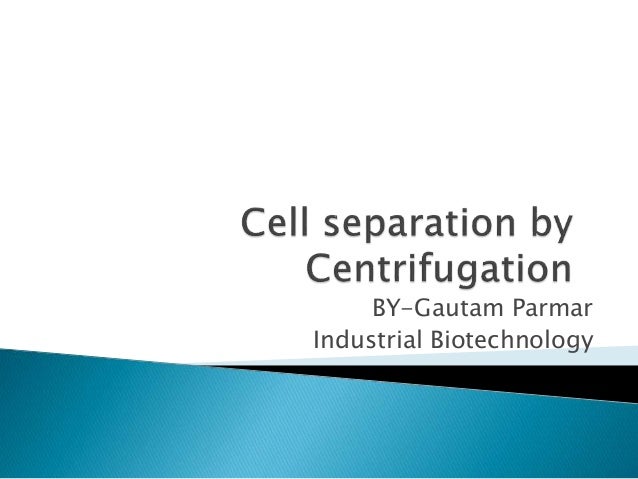 Cell separation by Centrifugation

BY-Gautam Parmar
Industrial Biotechnology